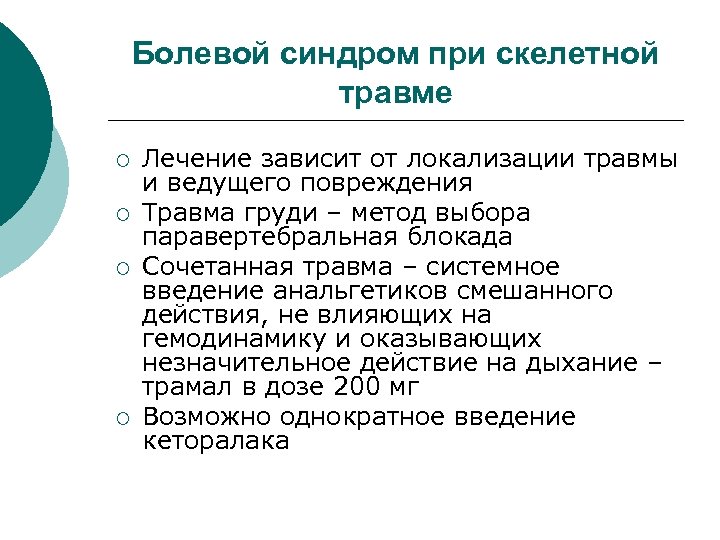 Болевой синдром при скелетной травме

○ Лечение зависит от локализации травмы и ведущего повреждения
○ Травма груди – метод выбора паравертебральная блокада
○ Сочетанная травма – системное введение анальгетиков смешанного действия, не влияющих на гемодинамику и оказывающих незначительное действие на дыхание – трамал в дозе 200 мг
○ Возможно однократное введение кеторалака